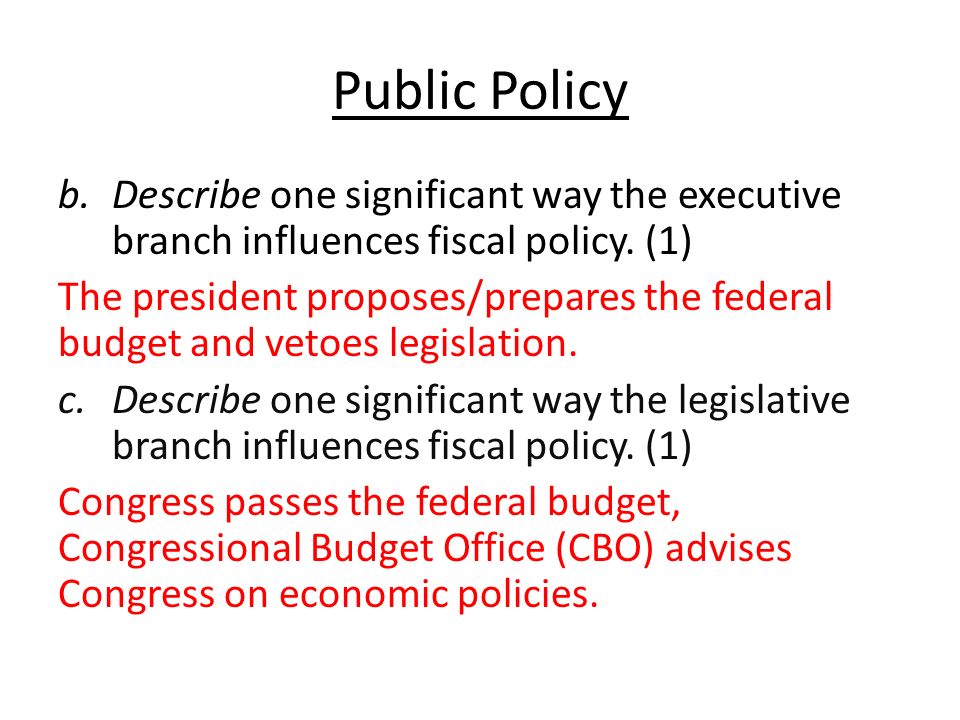 Public Policy

b. Describe one significant way the executive branch influences fiscal policy. (1)

The president proposes/prepares the federal budget and vetoes legislation.

c. Describe one significant way the legislative branch influences fiscal policy. (1)

Congress passes the federal budget, Congressional Budget Office (CBO) advises Congress on economic policies.